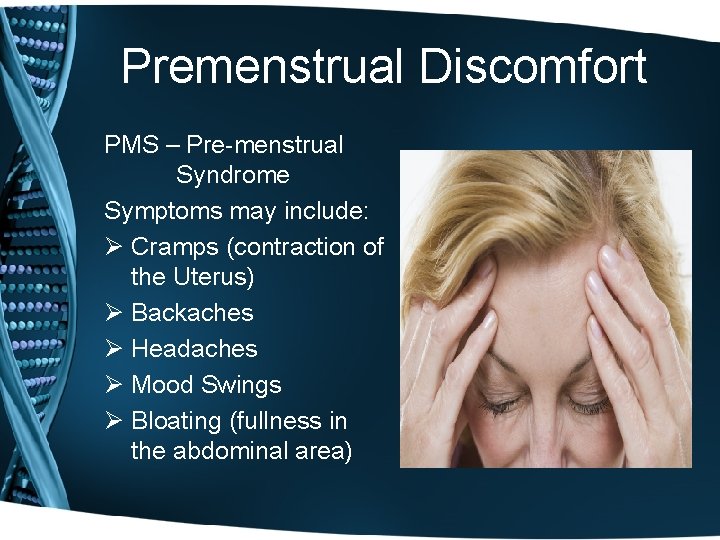 Premenstrual Discomfort

PMS – Pre-menstrual Syndrome

Symptoms may include:

➢ Cramps (contraction of the Uterus)
➢ Backaches
➢ Headaches
➢ Mood Swings
➢ Bloating (fullness in the abdominal area)